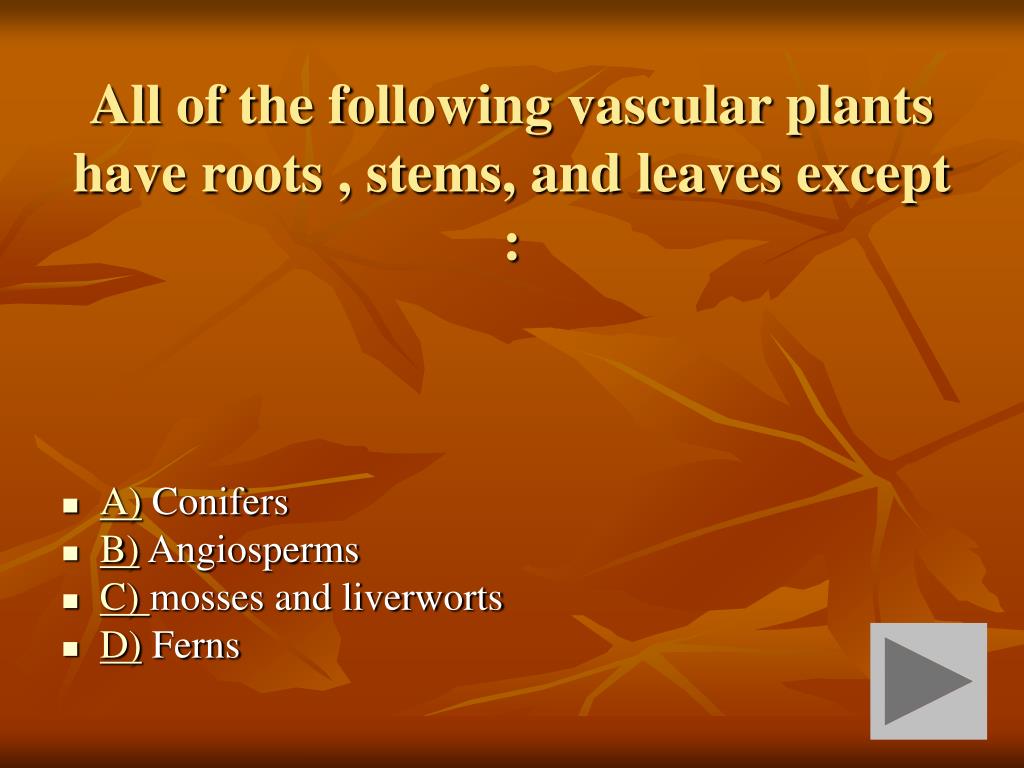 All of the following vascular plants have roots , stems, and leaves except :

- A) Conifers
- B) Angiosperms
- C) mosses and liverworts
- D) Ferns